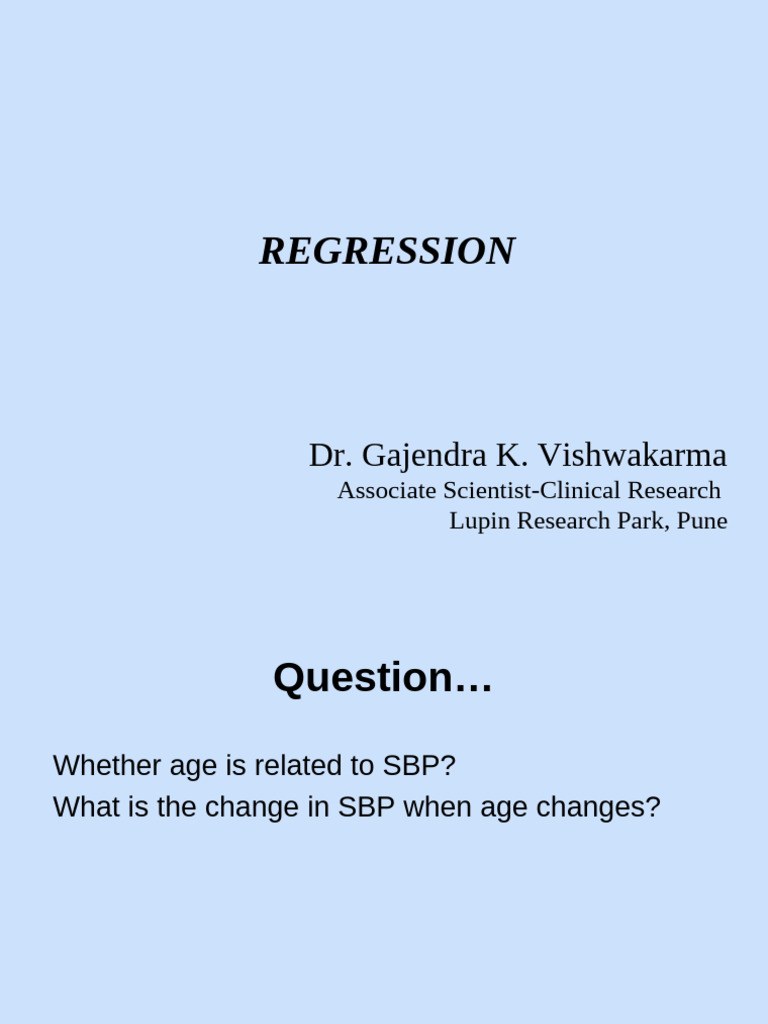 REGRESSION

Dr. Gajendra K. Vishwakarma
Associate Scientist-Clinical Research
Lupin Research Park, Pune

Question…

Whether age is related to SBP?
What is the change in SBP when age changes?